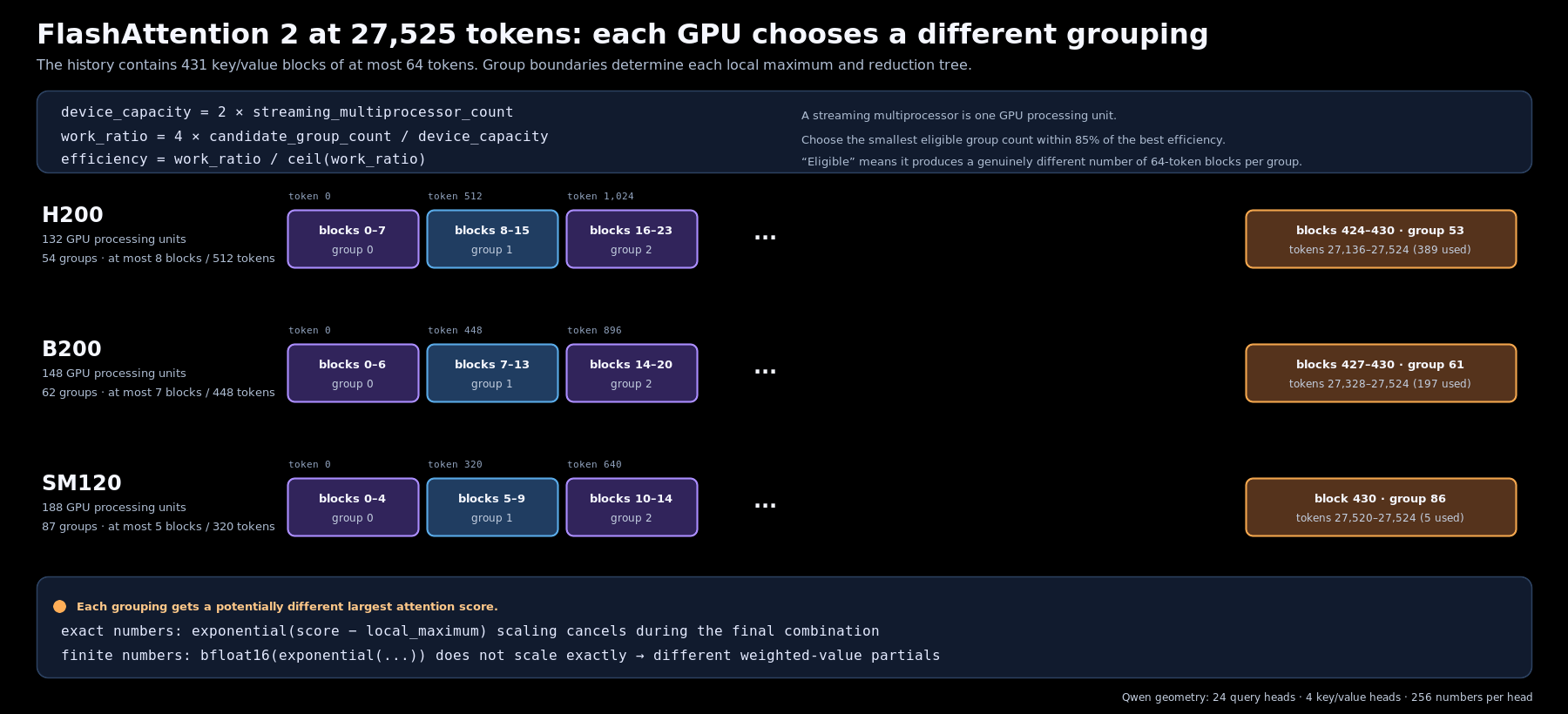 FlashAttention 2 at 27,525 tokens: each GPU chooses a different grouping

The history contains 431 key/value blocks of at most 64 tokens. Group boundaries determine each local maximum and reduction tree.

device_capacity = 2 × streaming_multiprocessor_count
work_ratio = 4 × candidate_group_count / device_capacity
efficiency = work_ratio / ceil(work_ratio)

A streaming multiprocessor is one GPU processing unit.
Choose the smallest eligible group count within 85% of the best efficiency.
“Eligible” means it produces a genuinely different number of 64-token blocks per group.

H200
132 GPU processing units
54 groups · at most 8 blocks / 512 tokens

token 0
blocks 0–7
group 0

token 512
blocks 8–15
group 1

token 1,024
blocks 16–23
group 2

...

blocks 424–430 · group 53
tokens 27,136–27,524 (389 used)

B200
148 GPU processing units
62 groups · at most 7 blocks / 448 tokens

token 0
blocks 0–6
group 0

token 448
blocks 7–13
group 1

token 896
blocks 14–20
group 2

...

blocks 427–430 · group 61
tokens 27,328–27,524 (197 used)

SM120
188 GPU processing units
87 groups · at most 5 blocks / 320 tokens

token 0
blocks 0–4
group 0

token 320
blocks 5–9
group 1

token 640
blocks 10–14
group 2

...

block 430 · group 86
tokens 27,520–27,524 (5 used)

Each grouping gets a potentially different largest attention score.
exact numbers: exponential(score − local_maximum) scaling cancels during the final combination
finite numbers: bfloat16(exponential(...)) does not scale exactly → different weighted-value partials

Qwen geometry: 24 query heads · 4 key/value heads · 256 numbers per head